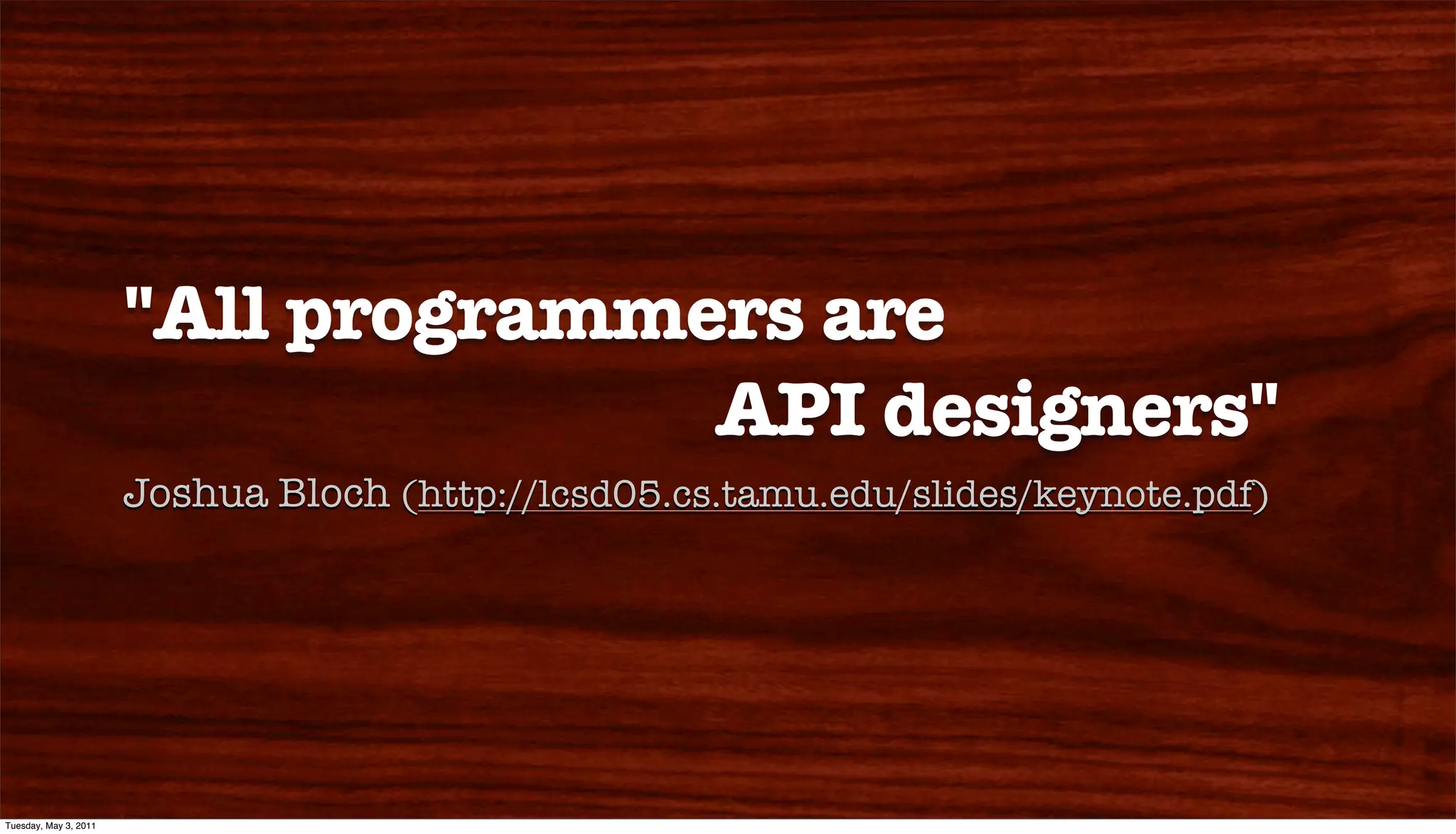 "All programmers are API designers"

Joshua Bloch (http://lcsd05.cs.tamu.edu/slides/keynote.pdf)

Tuesday, May 3, 2011